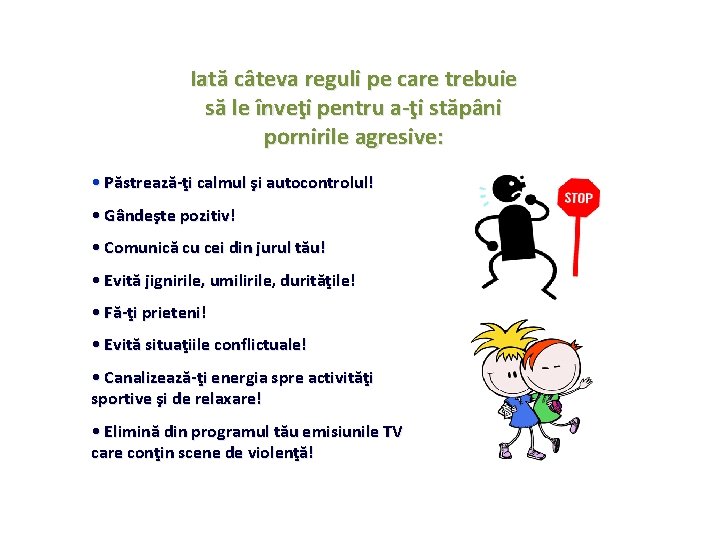 Iată câteva reguli pe care trebuie să le înveţi pentru a-ţi stăpâni pornirile agresive:

• Păstrează-ţi calmul şi autocontrolul!

• Gândeşte pozitiv!

• Comunică cu cei din jurul tău!

• Evită jignirile, umilirile, durităţile!

• Fă-ţi prieteni!

• Evită situaţiile conflictuale!

• Canalizează-ţi energia spre activităţi sportive şi de relaxare!

• Elimină din programul tău emisiunile TV care conţin scene de violenţă!

STOP